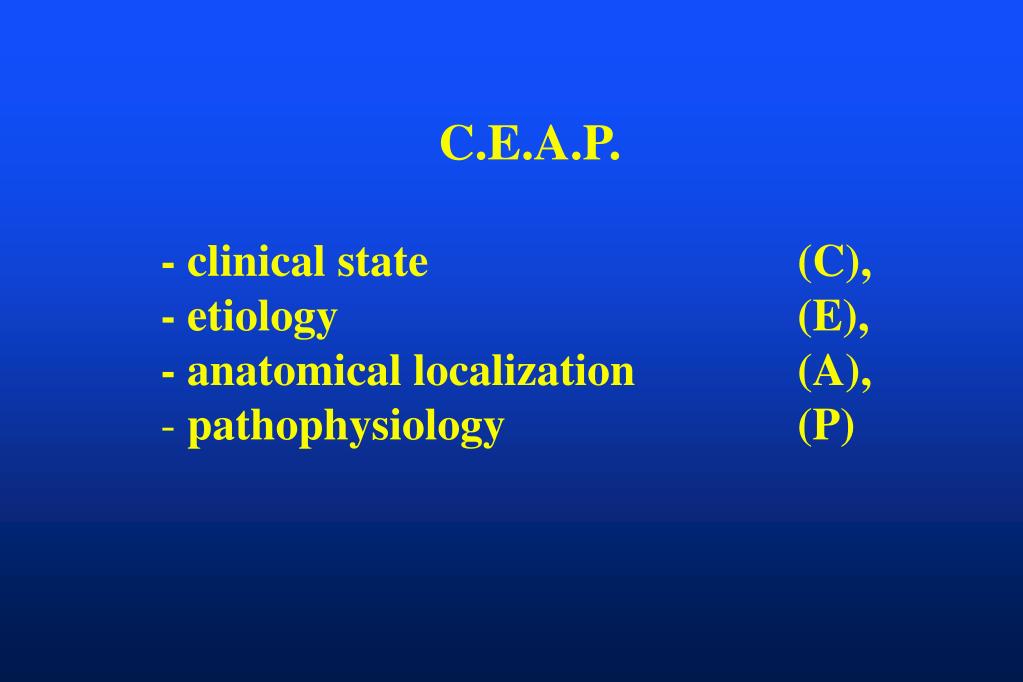 C.E.A.P.

- clinical state (C),
- etiology (E),
- anatomical localization (A),
- pathophysiology (P)